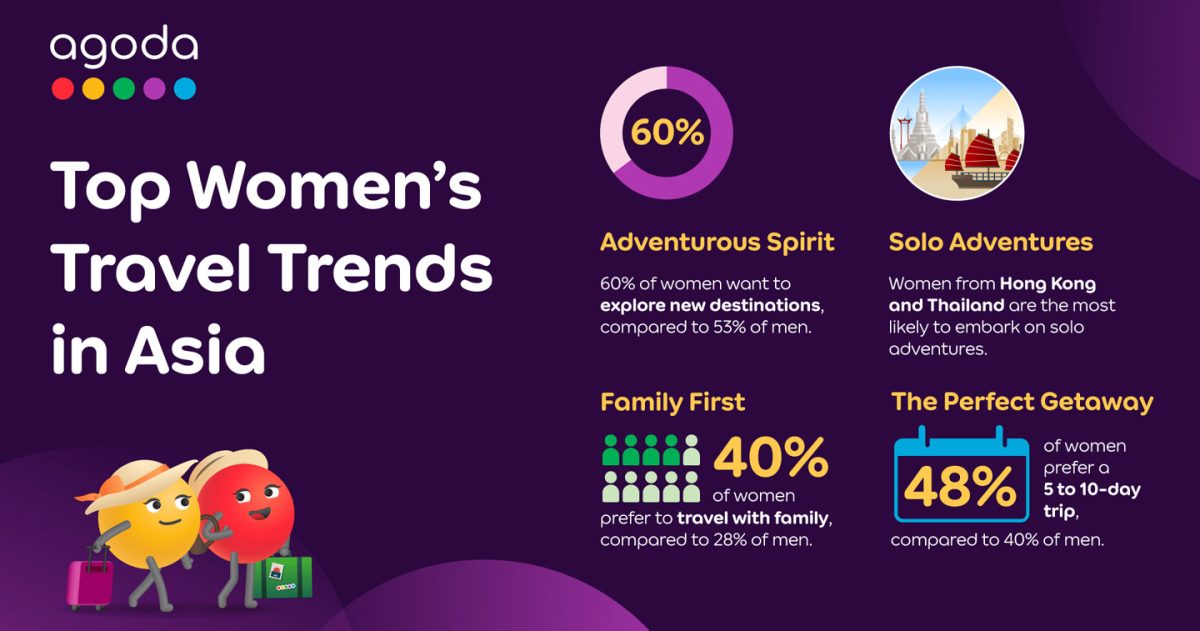 agoda

Top Women's Travel Trends in Asia

60%

Adventurous Spirit

60% of women want to explore new destinations, compared to 53% of men.

Solo Adventures

Women from Hong Kong and Thailand are the most likely to embark on solo adventures.

Family First

40% of women prefer to travel with family, compared to 28% of men.

The Perfect Getaway

48% of women prefer a 5 to 10-day trip, compared to 40% of men.